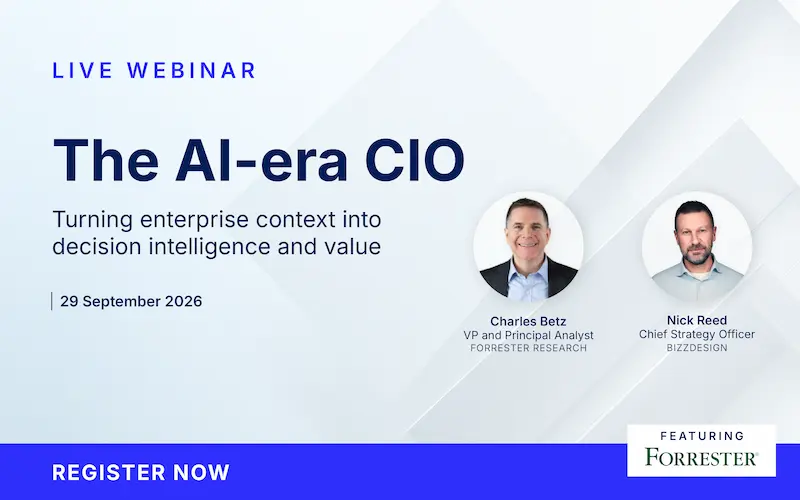 LIVE WEBINAR

The AI-era CIO

Turning enterprise context into decision intelligence and value

29 September 2026

Charles Betz
VP and Principal Analyst
FORRESTER RESEARCH

Nick Reed
Chief Strategy Officer
BIZZDESIGN

REGISTER NOW

FEATURING
FORRESTER®